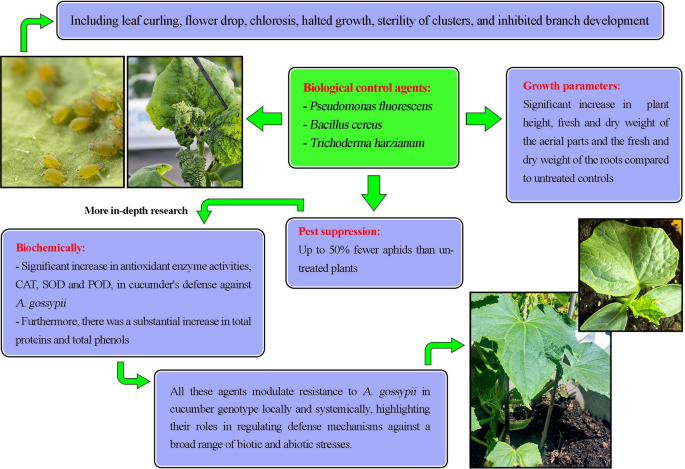 Including leaf curling, flower drop, chlorosis, halted growth, sterility of clusters, and inhibited branch development

Biological control agents:
- Pseudomonas fluorescens
- Bacillus cereus
- Trichoderma harzianum

Growth parameters:
Significant increase in plant height, fresh and dry weight of the aerial parts and the fresh and dry weight of the roots compared to untreated controls

More in-depth research

Pest suppression:
Up to 50% fewer aphids than untreated plants

Biochemically:
- Significant increase in antioxidant enzyme activities, CAT, SOD and POD, in cucumder's defense against A. gossypii
- Furthermore, there was a substantial increase in total proteins and total phenols

All these agents modulate resistance to A. gossypii in cucumber genotype locally and systemically, highlighting their roles in regulating defense mechanisms against a broad range of biotic and abiotic stresses.